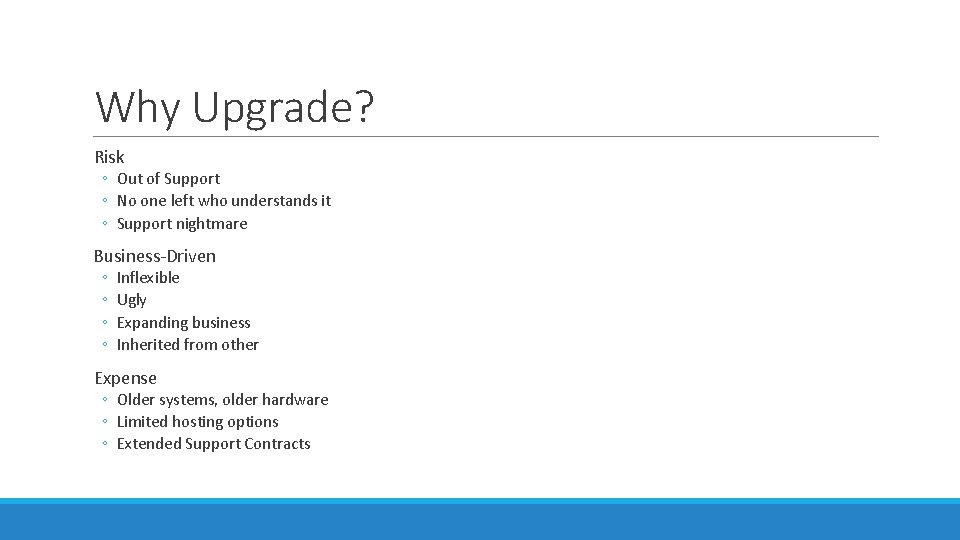 Why Upgrade?

Risk
◦ Out of Support
◦ No one left who understands it
◦ Support nightmare

Business-Driven
◦ Inflexible
◦ Ugly
◦ Expanding business
◦ Inherited from other

Expense
◦ Older systems, older hardware
◦ Limited hosting options
◦ Extended Support Contracts